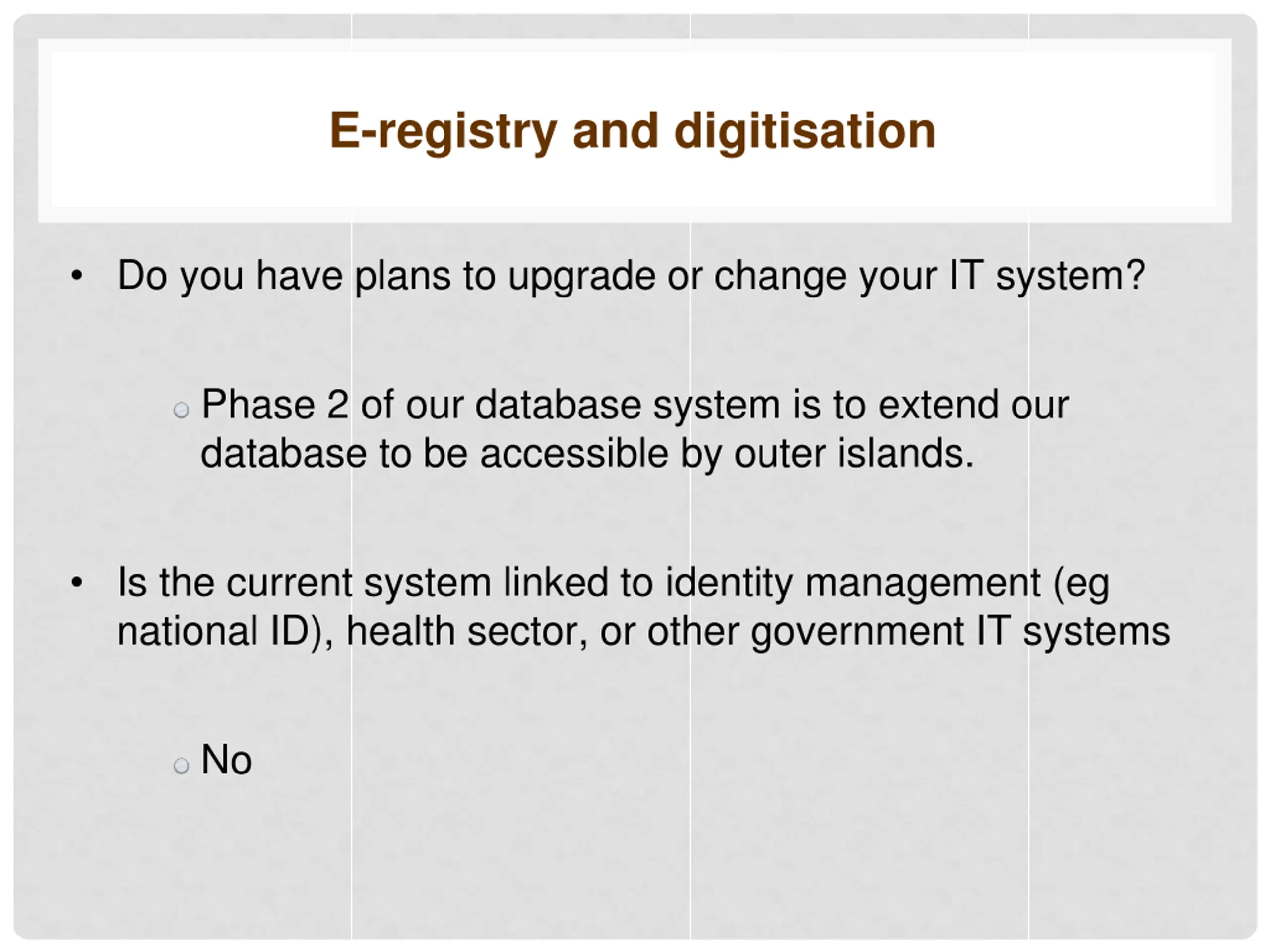 E-registry and digitisation

• Do you have plans to upgrade or change your IT system?

○ Phase 2 of our database system is to extend our database to be accessible by outer islands.

• Is the current system linked to identity management (eg national ID), health sector, or other government IT systems

○ No